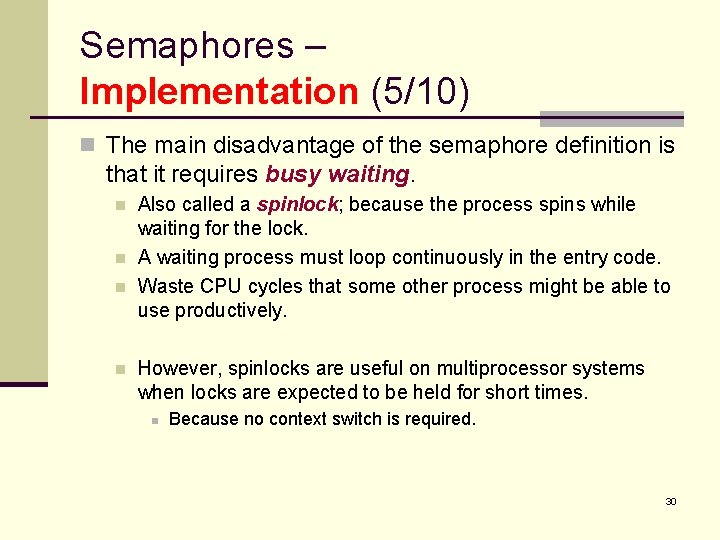 Semaphores – Implementation (5/10)

The main disadvantage of the semaphore definition is that it requires busy waiting.

Also called a spinlock; because the process spins while waiting for the lock.

A waiting process must loop continuously in the entry code.

Waste CPU cycles that some other process might be able to use productively.

However, spinlocks are useful on multiprocessor systems when locks are expected to be held for short times.

Because no context switch is required.

30